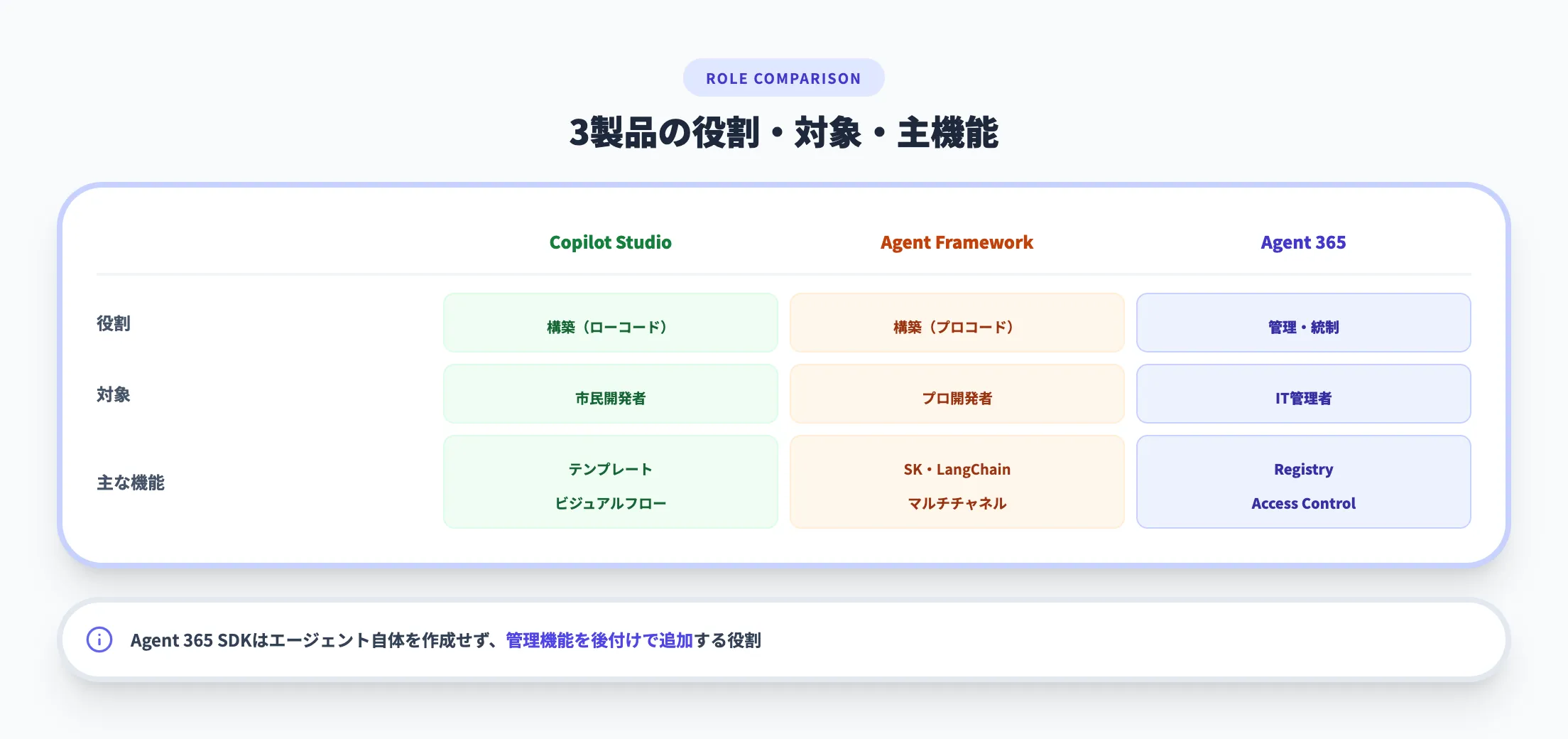 ROLE COMPARISON

3製品の役割・対象・主機能

| | Copilot Studio | Agent Framework | Agent 365 |
|---|---|---|---|
| 役割 | 構築（ローコード） | 構築（プロコード） | 管理・統制 |
| 対象 | 市民開発者 | プロ開発者 | IT管理者 |
| 主な機能 | テンプレート ビジュアルフロー | SK・LangChain マルチチャネル | Registry Access Control |

Agent 365 SDKはエージェント自体を作成せず、管理機能を後付けで追加する役割